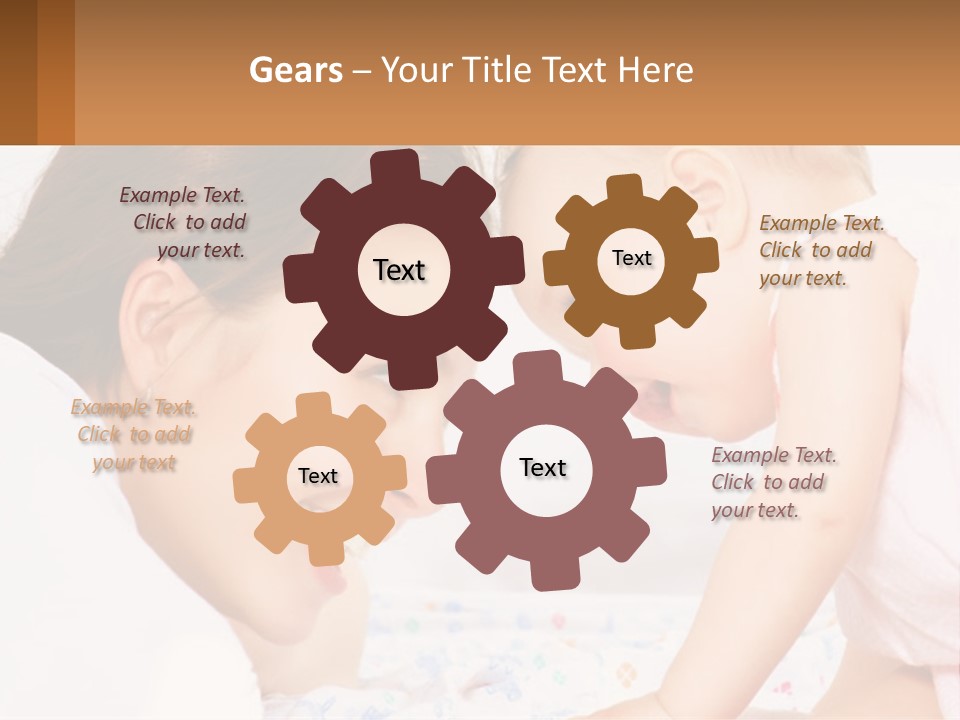 Gears – Your Title Text Here

Example Text. Click to add your text.

Text

Text

Example Text. Click to add your text.

Example Text. Click to add your text

Text

Text

Example Text. Click to add your text.